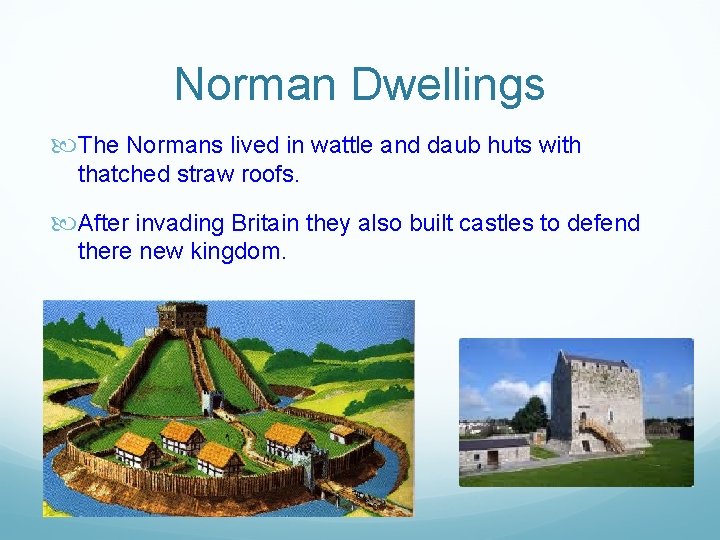 Norman Dwellings

The Normans lived in wattle and daub huts with thatched straw roofs.

After invading Britain they also built castles to defend there new kingdom.